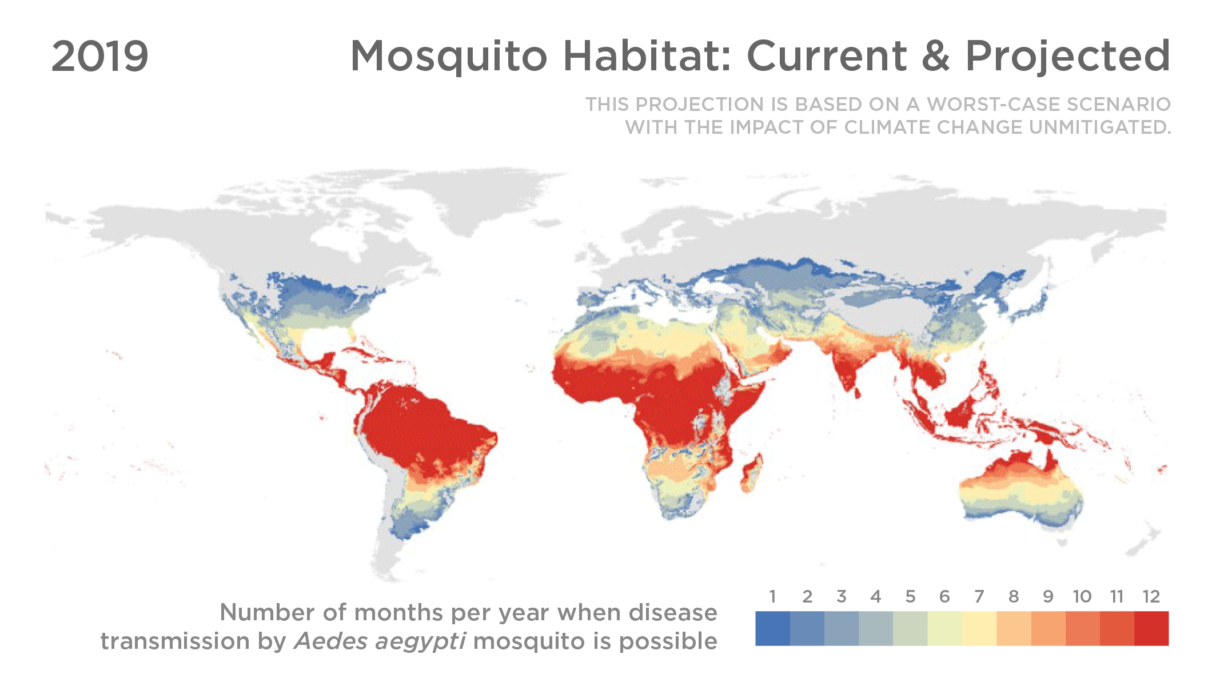 2019

Mosquito Habitat: Current & Projected

THIS PROJECTION IS BASED ON A WORST-CASE SCENARIO WITH THE IMPACT OF CLIMATE CHANGE UNMITIGATED.

Number of months per year when disease transmission by Aedes aegypti mosquito is possible

1 2 3 4 5 6 7 8 9 10 11 12